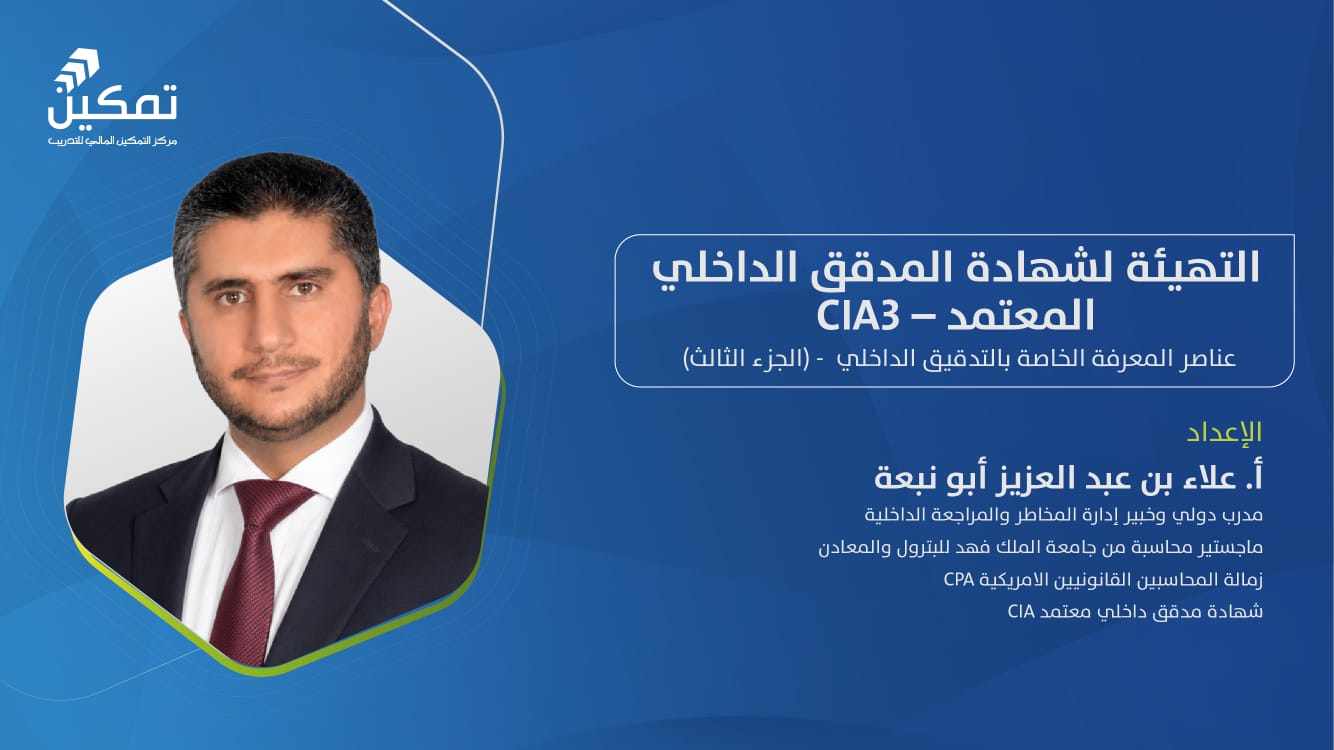 تمكين
مركز التمكين المالي للتدريب

التهيئة لشهادة المدقق الداخلي المعتمد – CIA3
عناصر المعرفة الخاصة بالتدقيق الداخلي - (الجزء الثالث)

الإعداد
أ. علاء بن عبد العزيز أبو نبعة
مدرب دولي وخبير إدارة المخاطر والمراجعة الداخلية
ماجستير محاسبة من جامعة الملك فهد للبترول والمعادن
زمالة المحاسبين القانونيين الامريكية CPA
شهادة مدقق داخلي معتمد CIA